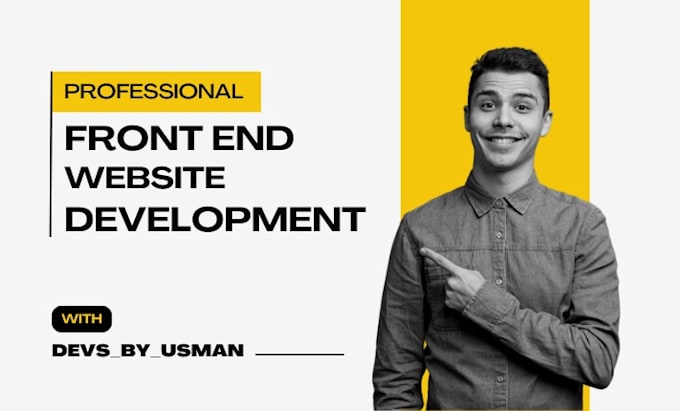 PROFESSIONAL

FRONT END WEBSITE DEVELOPMENT

WITH

DEVS_BY_USMAN